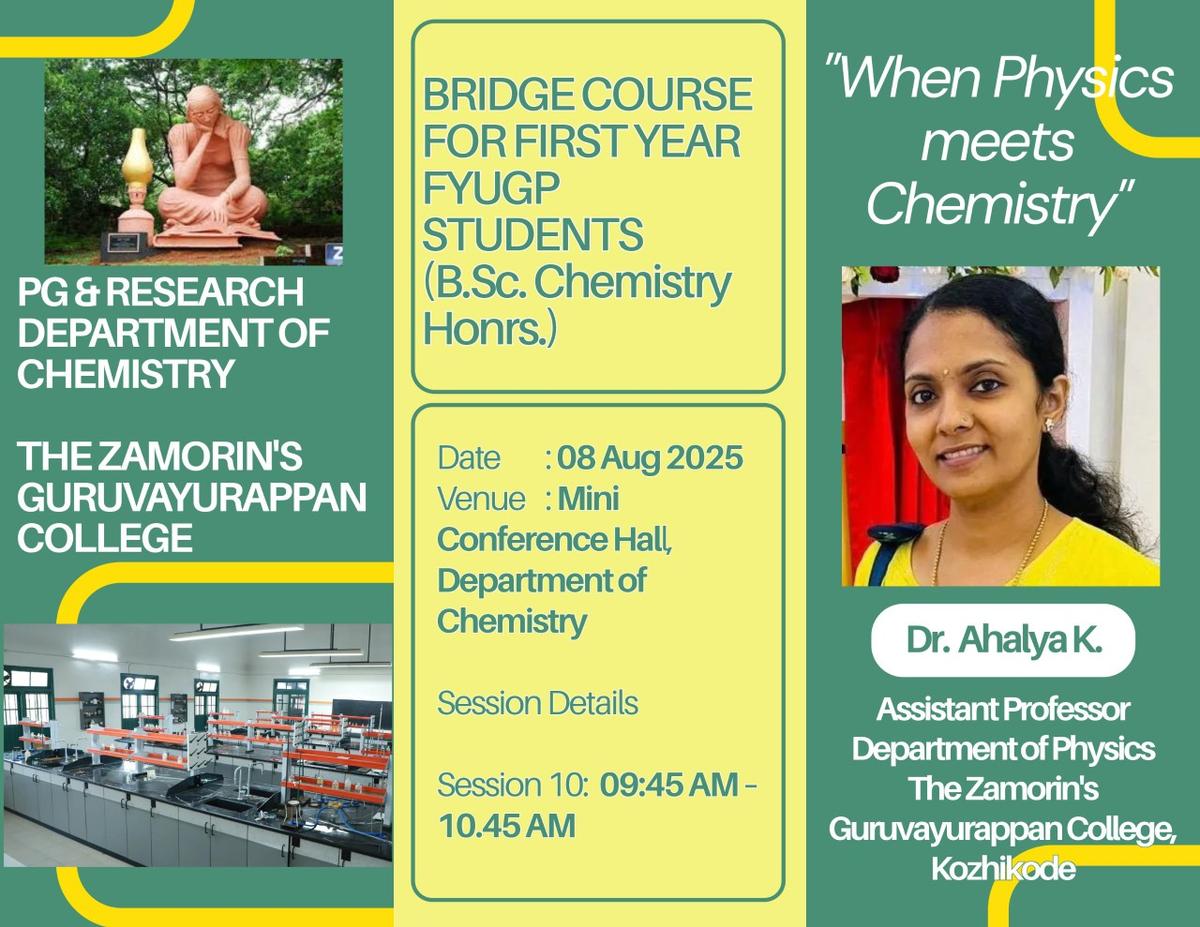 PG & RESEARCH DEPARTMENT OF CHEMISTRY

THE ZAMORIN'S GURUVAYURAPPAN COLLEGE

BRIDGE COURSE FOR FIRST YEAR FYUGP STUDENTS (B.Sc. Chemistry Honrs.)

Date : 08 Aug 2025
Venue : Mini Conference Hall, Department of Chemistry

Session Details

Session 10: 09:45 AM - 10.45 AM

"When Physics meets Chemistry"

Dr. Ahalya K.

Assistant Professor
Department of Physics
The Zamorin's Guruvayurappan College, Kozhikode